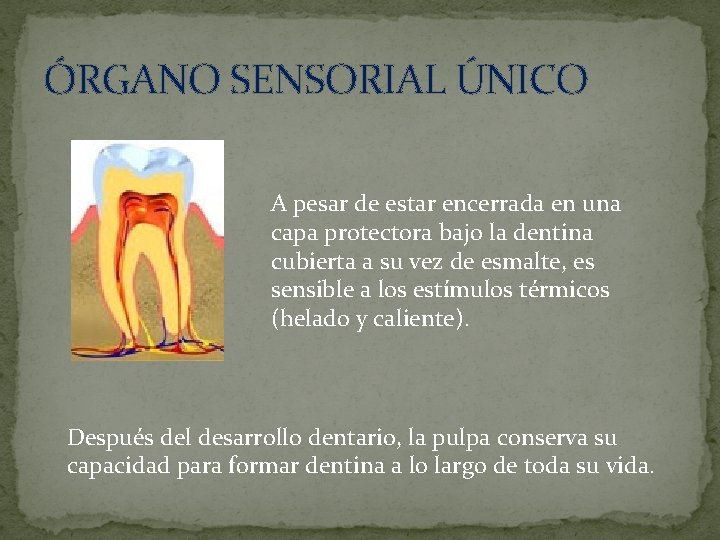 ÓRGANO SENSORIAL ÚNICO

A pesar de estar encerrada en una capa protectora bajo la dentina cubierta a su vez de esmalte, es sensible a los estímulos térmicos (helado y caliente).

Después del desarrollo dentario, la pulpa conserva su capacidad para formar dentina a lo largo de toda su vida.